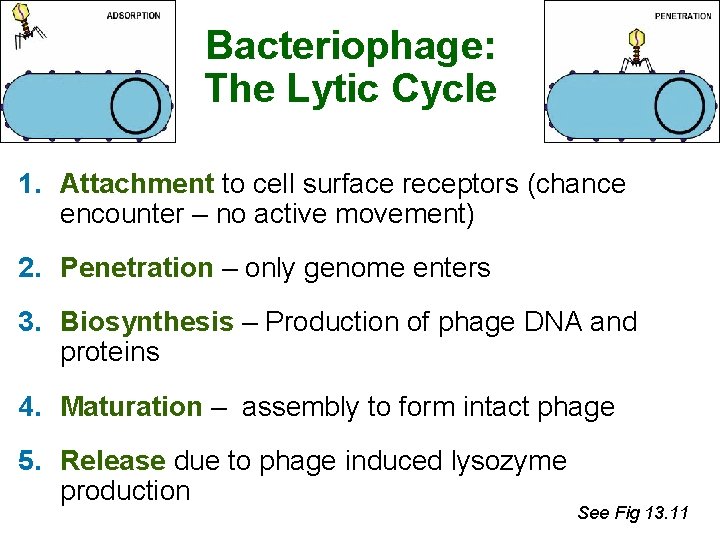 ADSORPTION

Bacteriophage: The Lytic Cycle

PENETRATION

1. Attachment to cell surface receptors (chance encounter – no active movement)

2. Penetration – only genome enters

3. Biosynthesis – Production of phage DNA and proteins

4. Maturation – assembly to form intact phage

5. Release due to phage induced lysozyme production

See Fig 13.11